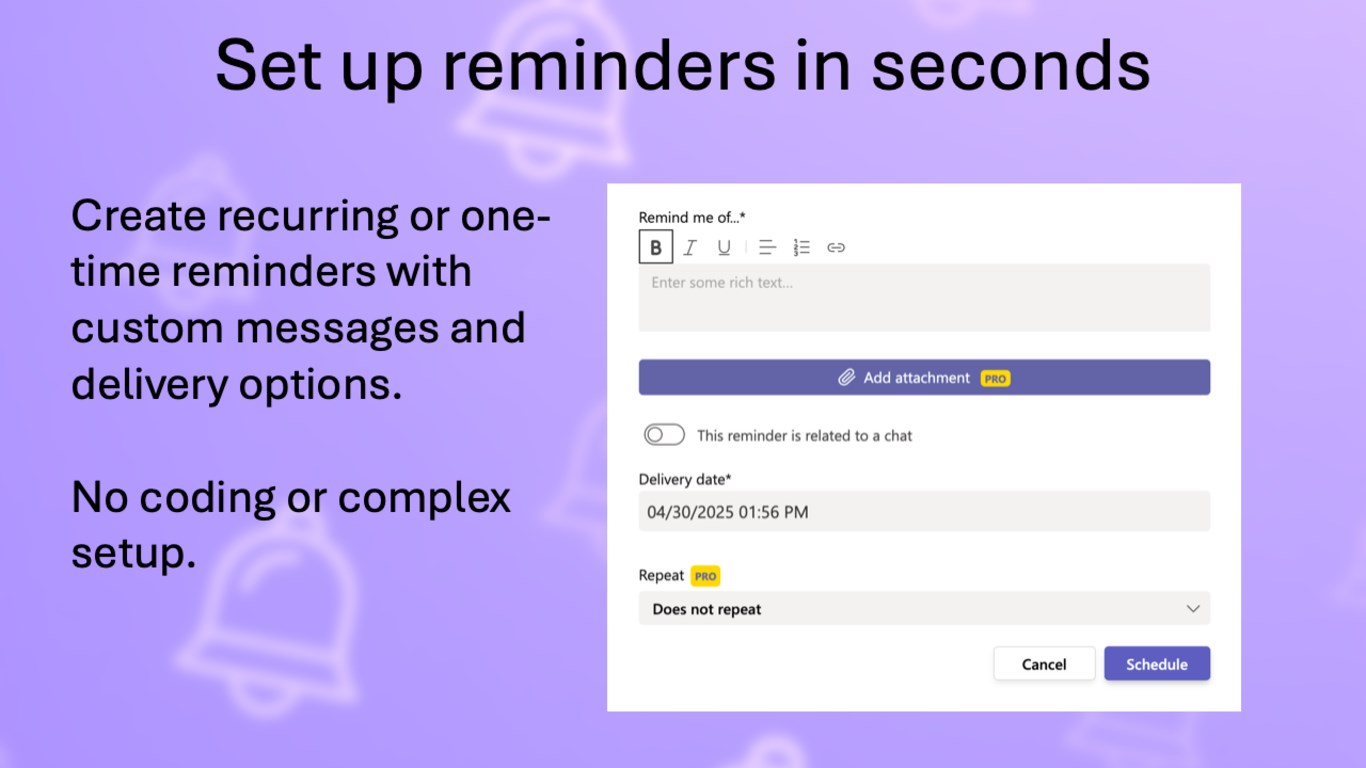 Set up reminders in seconds

Create recurring or one-time reminders with custom messages and delivery options.

No coding or complex setup.

Remind me of...*

B I U

Enter some rich text...

Add attachment PRO

This reminder is related to a chat

Delivery date*

04/30/2025 01:56 PM

Repeat PRO

Does not repeat

Cancel Schedule